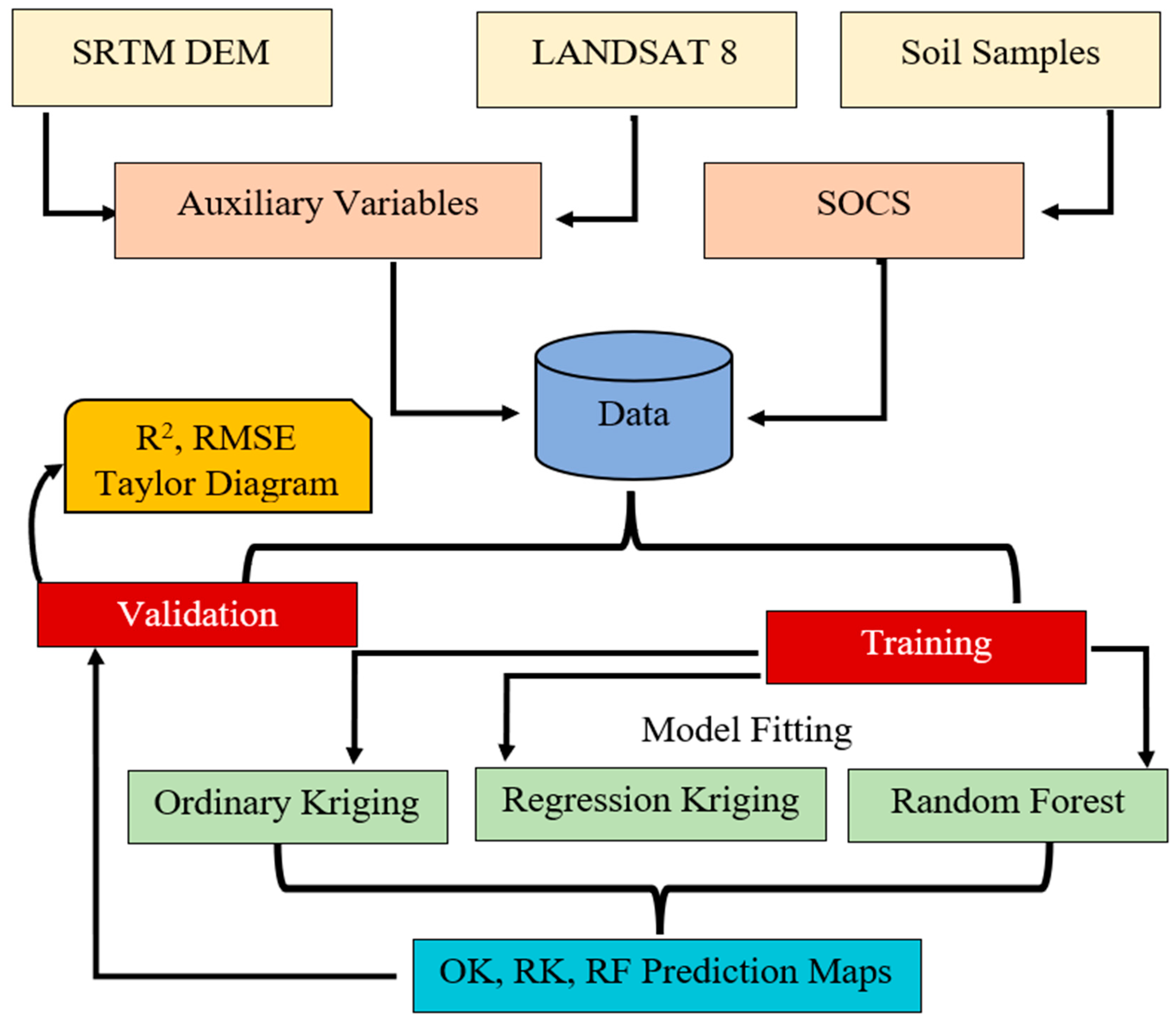 SRTM DEM

LANDSAT 8

Soil Samples

Auxiliary Variables

SOCS

Data

$R^2$, RMSE
Taylor Diagram

Validation

Training

Model Fitting

Ordinary Kriging

Regression Kriging

Random Forest

OK, RK, RF Prediction Maps